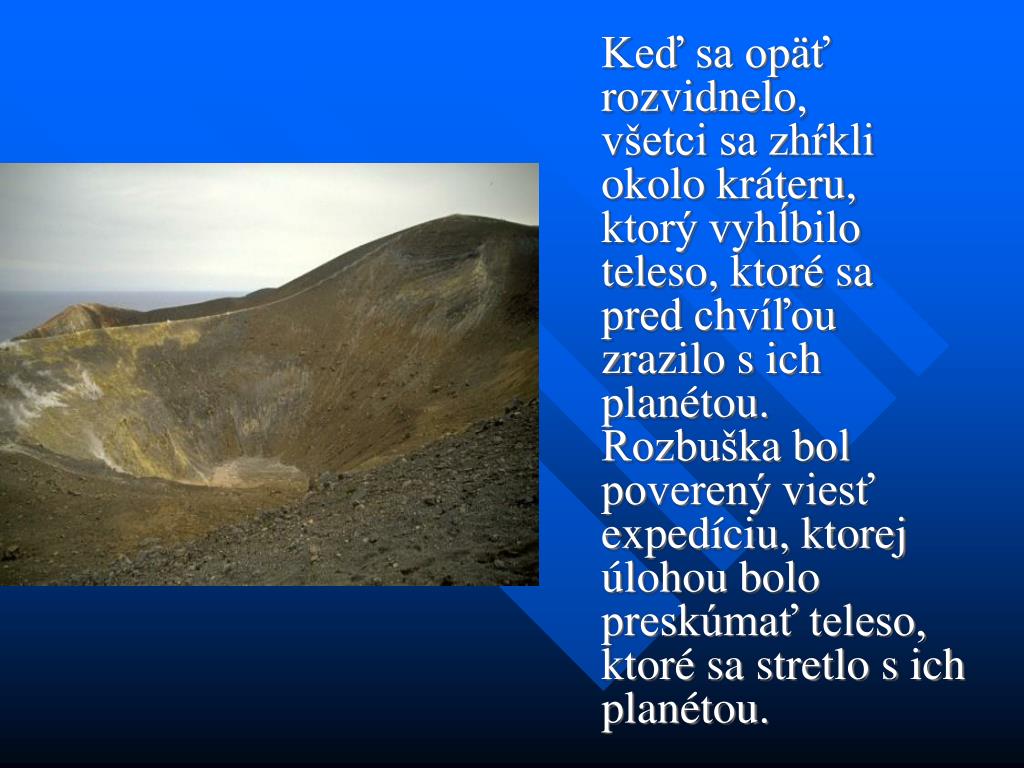 Keď sa opäť rozvidnelo, všetci sa zhŕkli okolo kráteru, ktorý vyhĺbilo teleso, ktoré sa pred chvíľou zrazilo s ich planétou. Rozbuška bol poverený viesť expedíciu, ktorej úlohou bolo preskúmať teleso, ktoré sa stretlo s ich planétou.